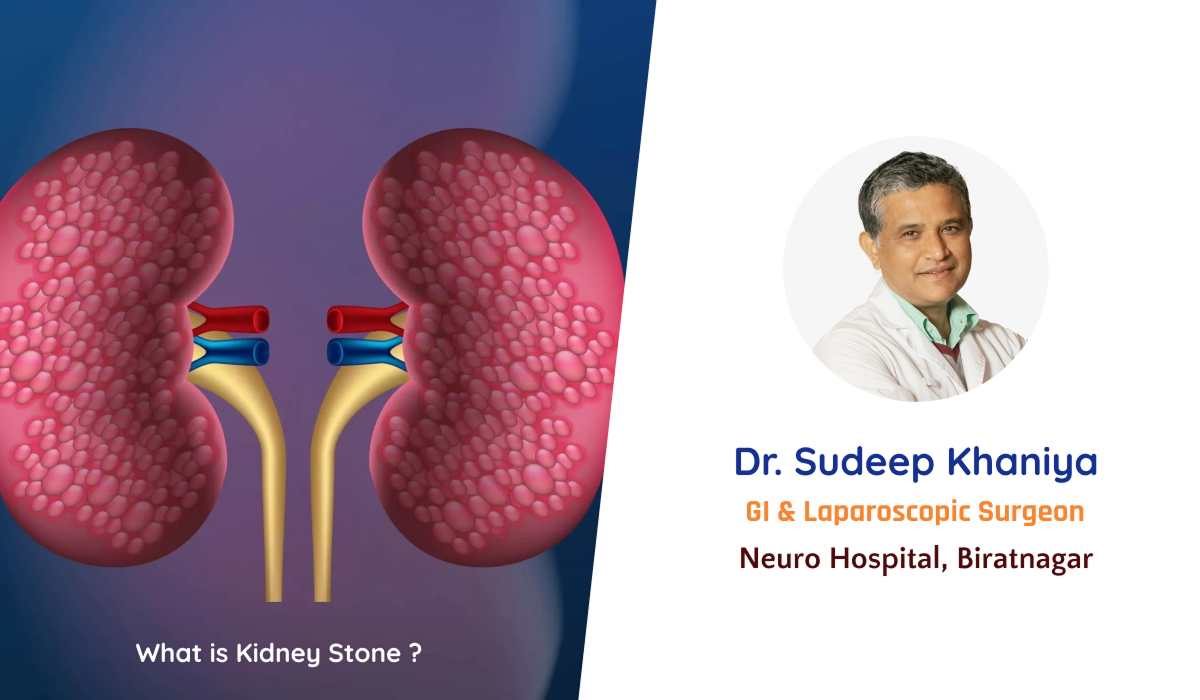 What is Kidney Stone ?

Dr. Sudeep Khaniya

GI & Laparoscopic Surgeon

Neuro Hospital, Biratnagar